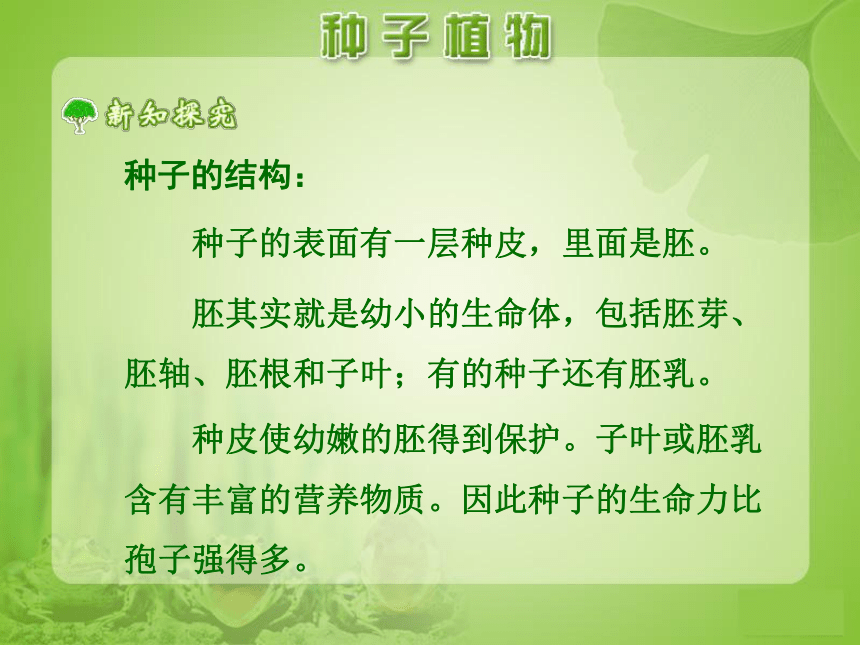 种子植物

新知探究

种子的结构：

种子的表面有一层种皮，里面是胚。

胚其实就是幼小的生命体，包括胚芽、胚轴、胚根和子叶；有的种子还有胚乳。

种皮使幼嫩的胚得到保护。子叶或胚乳含有丰富的营养物质。因此种子的生命力比孢子强得多。